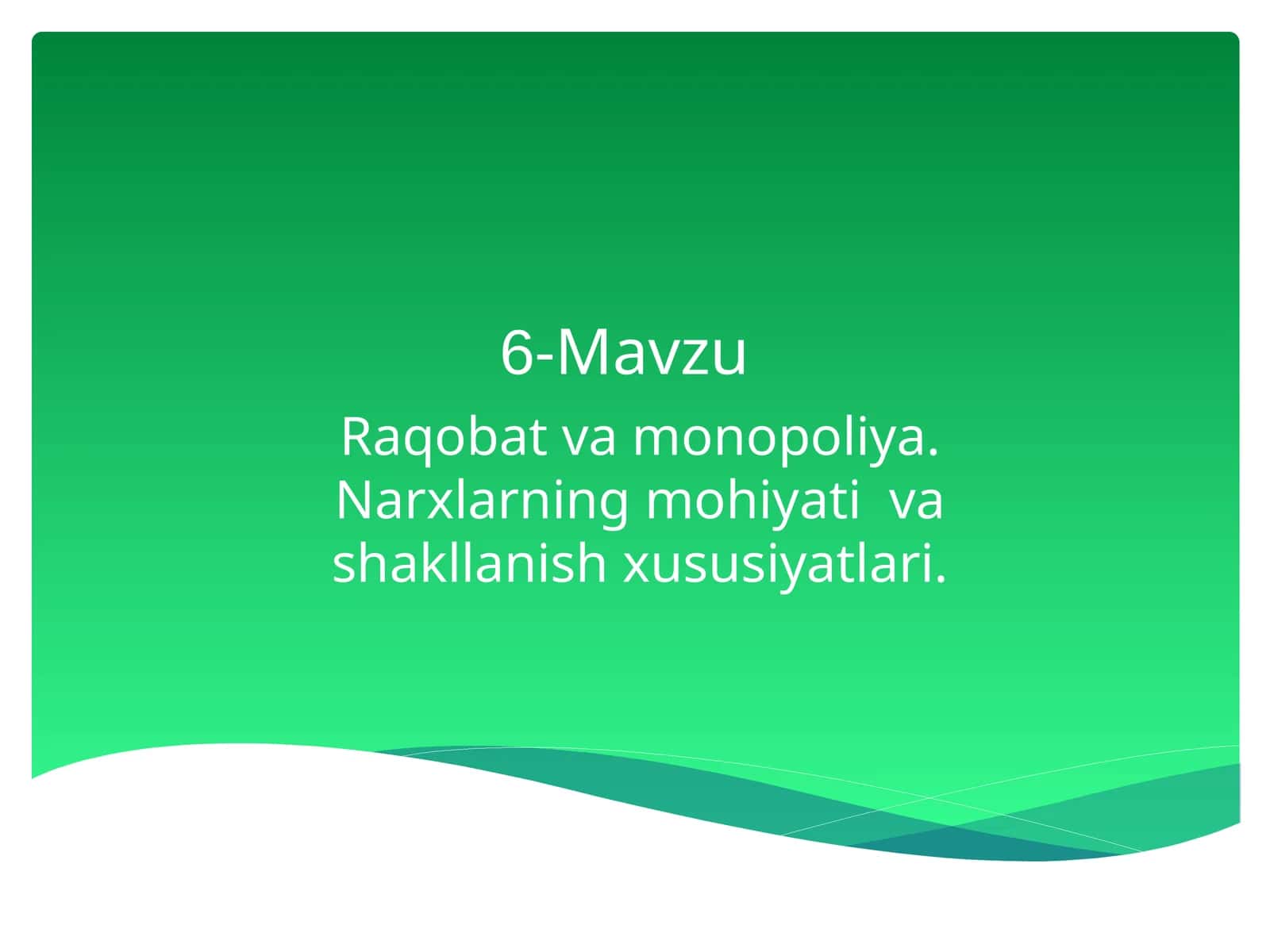 6-Mavzu

Raqobat va monopoliya. Narxlarning mohiyati va shakllanish xususiyatlari.